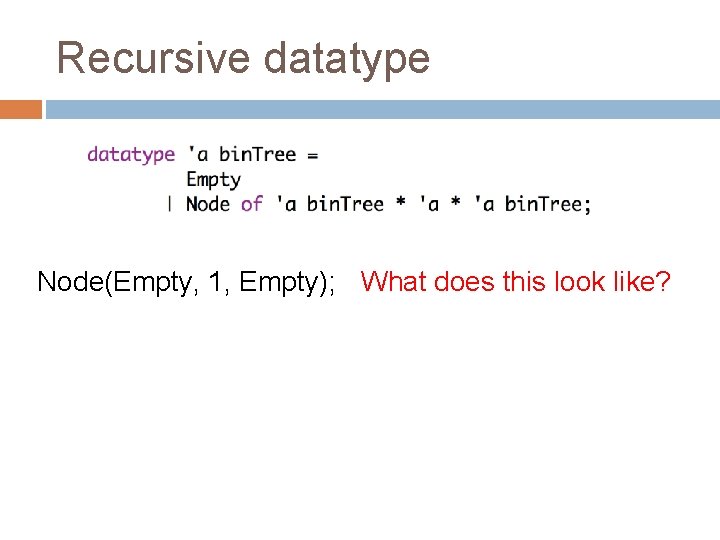 Recursive datatype

datatype 'a binTree =
        Empty
      | Node of 'a binTree * 'a * 'a binTree;

Node(Empty, 1, Empty); What does this look like?